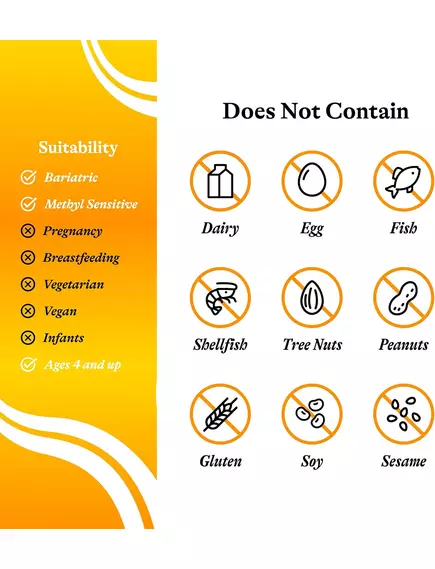 Suitability

Bariatric

Methyl Sensitive

Pregnancy

Breastfeeding

Vegetarian

Vegan

Infants

Ages 4 and up

Does Not Contain

Dairy

Egg

Fish

Shellfish

Tree Nuts

Peanuts

Gluten

Soy

Sesame